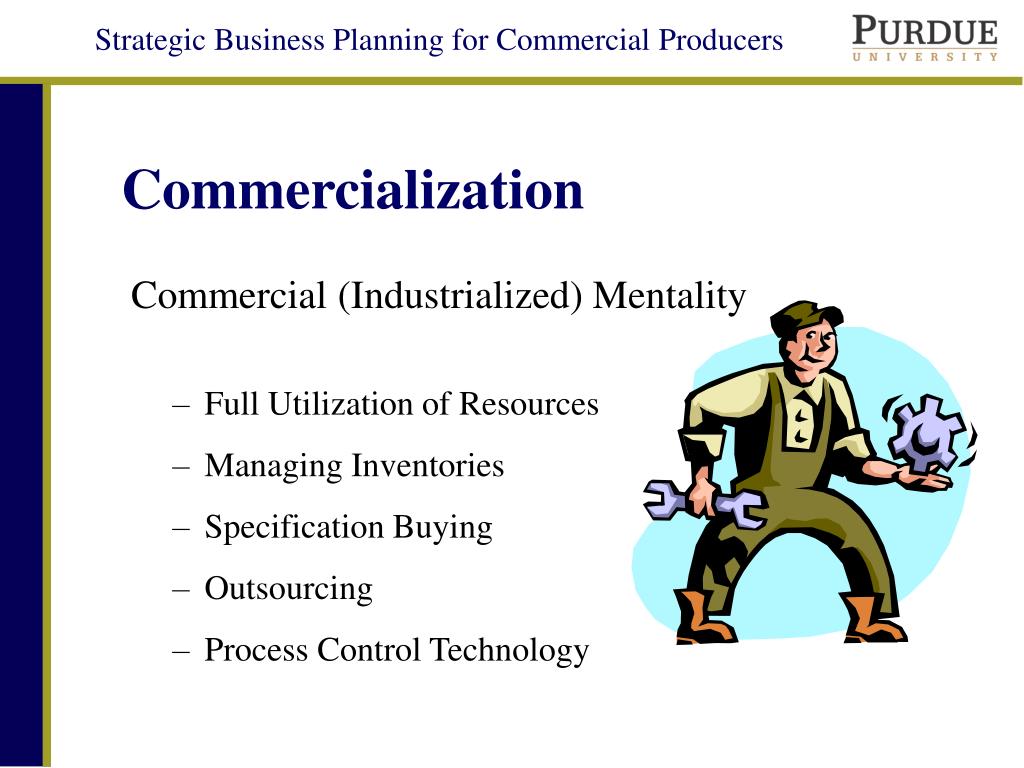 Strategic Business Planning for Commercial Producers

PURDUE
UNIVERSITY

Commercialization

Commercial (Industrialized) Mentality

– Full Utilization of Resources
– Managing Inventories
– Specification Buying
– Outsourcing
– Process Control Technology